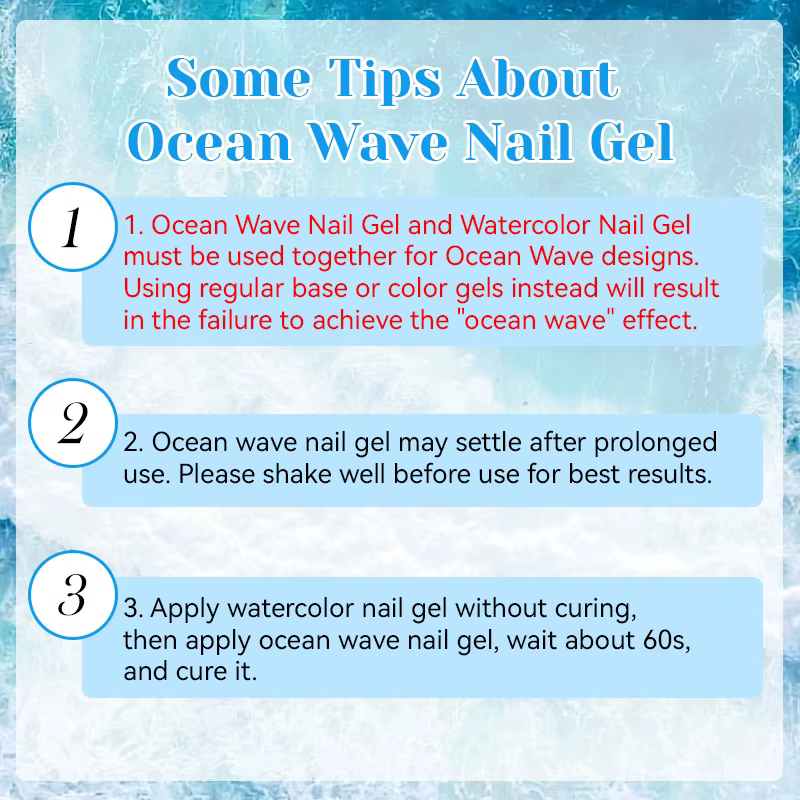 Some Tips About Ocean Wave Nail Gel

1

1. Ocean Wave Nail Gel and Watercolor Nail Gel must be used together for Ocean Wave designs. Using regular base or color gels instead will result in the failure to achieve the "ocean wave" effect.

2

2. Ocean wave nail gel may settle after prolonged use. Please shake well before use for best results.

3

3. Apply watercolor nail gel without curing, then apply ocean wave nail gel, wait about 60s, and cure it.